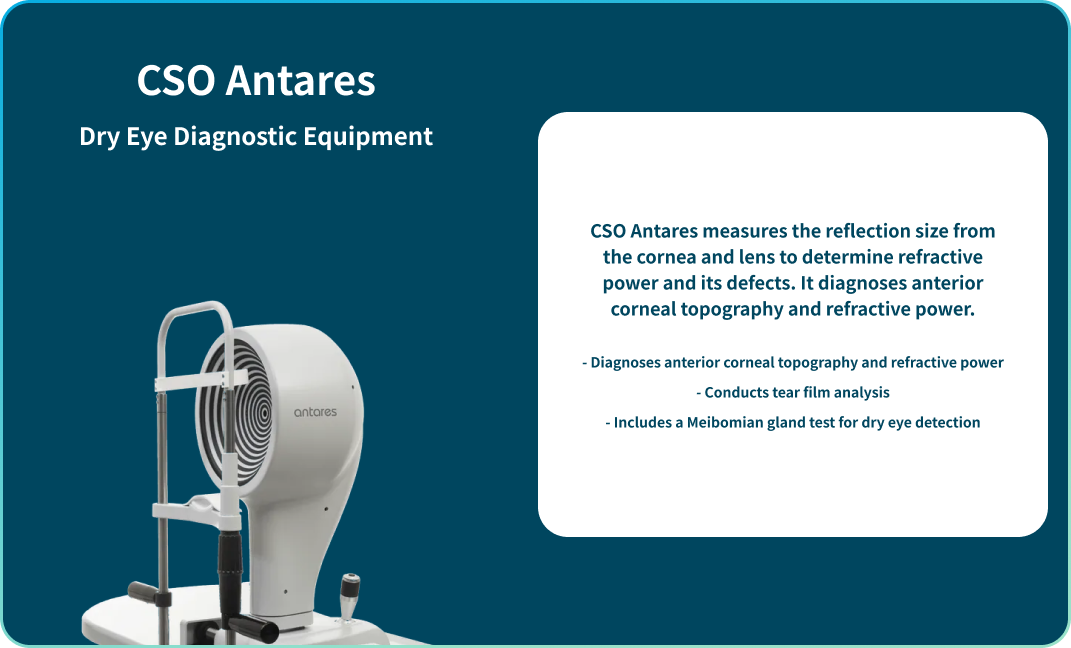 CSO Antares

Dry Eye Diagnostic Equipment

antares

CSO Antares measures the reflection size from the cornea and lens to determine refractive power and its defects. It diagnoses anterior corneal topography and refractive power.

- Diagnoses anterior corneal topography and refractive power

- Conducts tear film analysis

- Includes a Meibomian gland test for dry eye detection